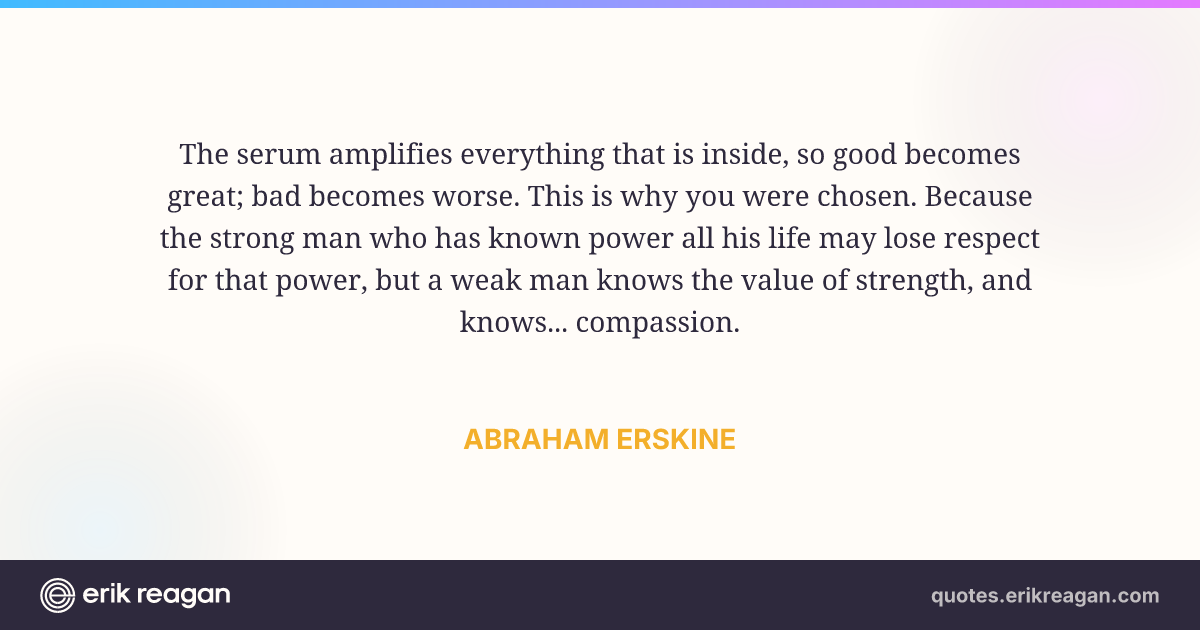 The serum amplifies everything that is inside, so good becomes great; bad becomes worse. This is why you were chosen. Because the strong man who has known power all his life may lose respect for that power, but a weak man knows the value of strength, and knows... compassion.

ABRAHAM ERSKINE

erik reagan

quotes.erikreagan.com